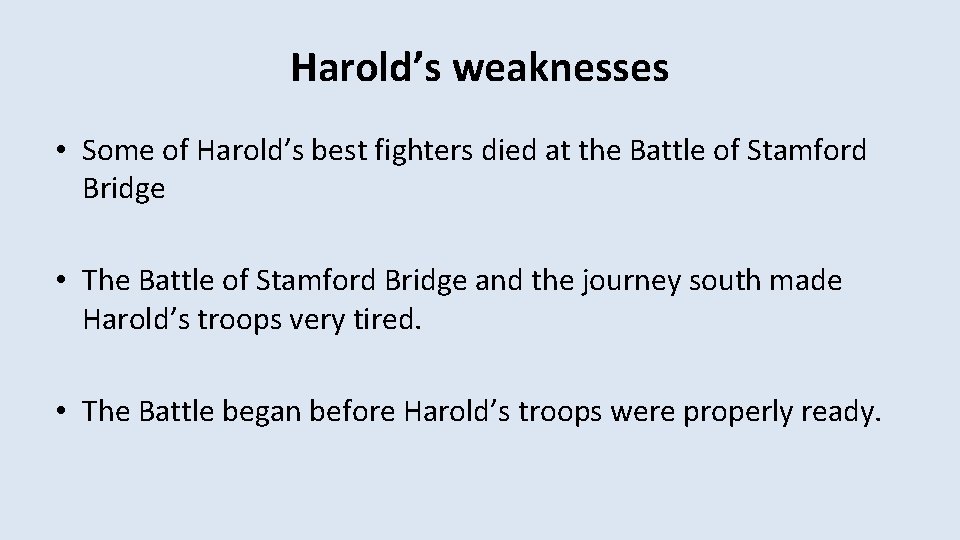 Harold’s weaknesses

• Some of Harold’s best fighters died at the Battle of Stamford Bridge

• The Battle of Stamford Bridge and the journey south made Harold’s troops very tired.

• The Battle began before Harold’s troops were properly ready.